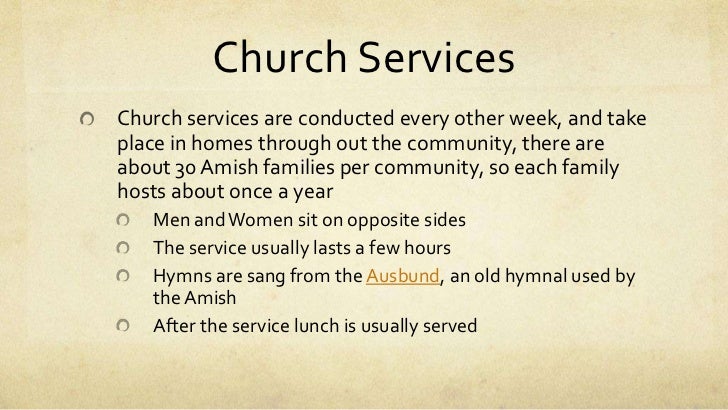 Church Services

Church services are conducted every other week, and take place in homes through out the community, there are about 30 Amish families per community, so each family hosts about once a year

Men and Women sit on opposite sides

The service usually lasts a few hours

Hymns are sang from the Ausbund, an old hymnal used by the Amish

After the service lunch is usually served